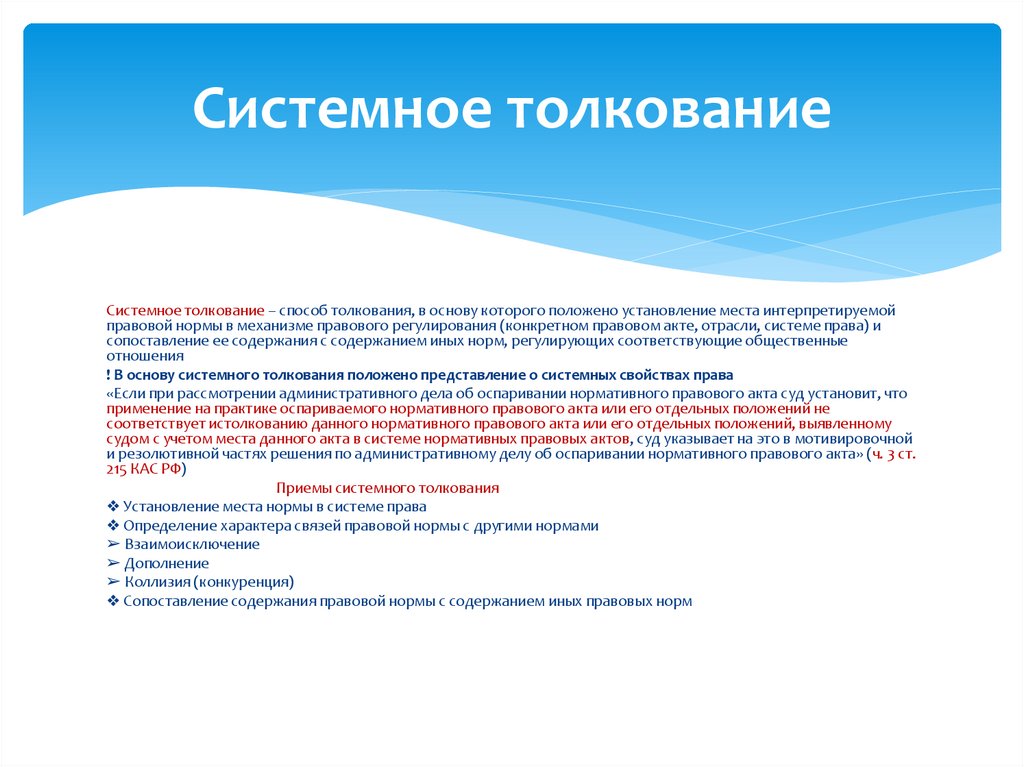 Системное толкование

Системное толкование – способ толкования, в основу которого положено установление места интерпретируемой правовой нормы в механизме правового регулирования (конкретном правовом акте, отрасли, системе права) и сопоставление ее содержания с содержанием иных норм, регулирующих соответствующие общественные отношения

! В основу системного толкования положено представление о системных свойствах права

«Если при рассмотрении административного дела об оспаривании нормативного правового акта суд установит, что применение на практике оспариваемого нормативного правового акта или его отдельных положений не соответствует истолкованию данного нормативного правового акта или его отдельных положений, выявленному судом с учетом места данного акта в системе нормативных правовых актов, суд указывает на это в мотивировочной и резолютивной частях решения по административному делу об оспаривании нормативного правового акта» (ч. 3 ст. 215 КАС РФ)

Приемы системного толкования

❖ Установление места нормы в системе права
❖ Определение характера связей правовой нормы с другими нормами
➢ Взаимоисключение
➢ Дополнение
➢ Коллизия (конкуренция)
❖ Сопоставление содержания правовой нормы с содержанием иных правовых норм